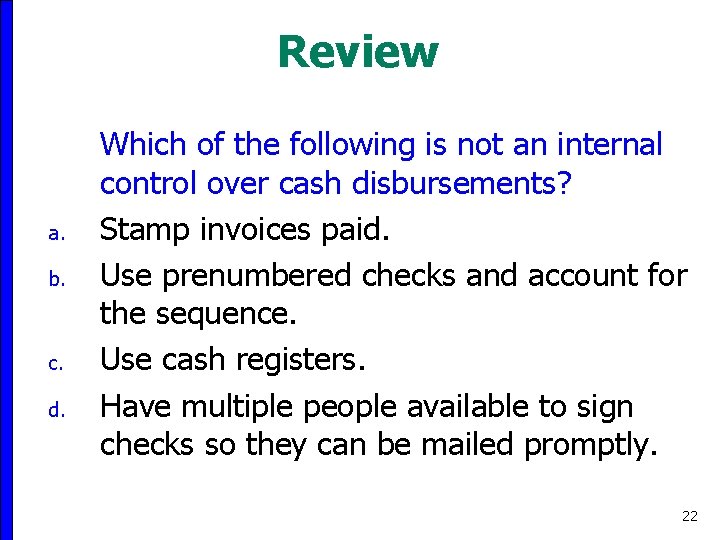 Review

Which of the following is not an internal control over cash disbursements?

a. Stamp invoices paid.

b. Use prenumbered checks and account for the sequence.

c. Use cash registers.

d. Have multiple people available to sign checks so they can be mailed promptly.

22